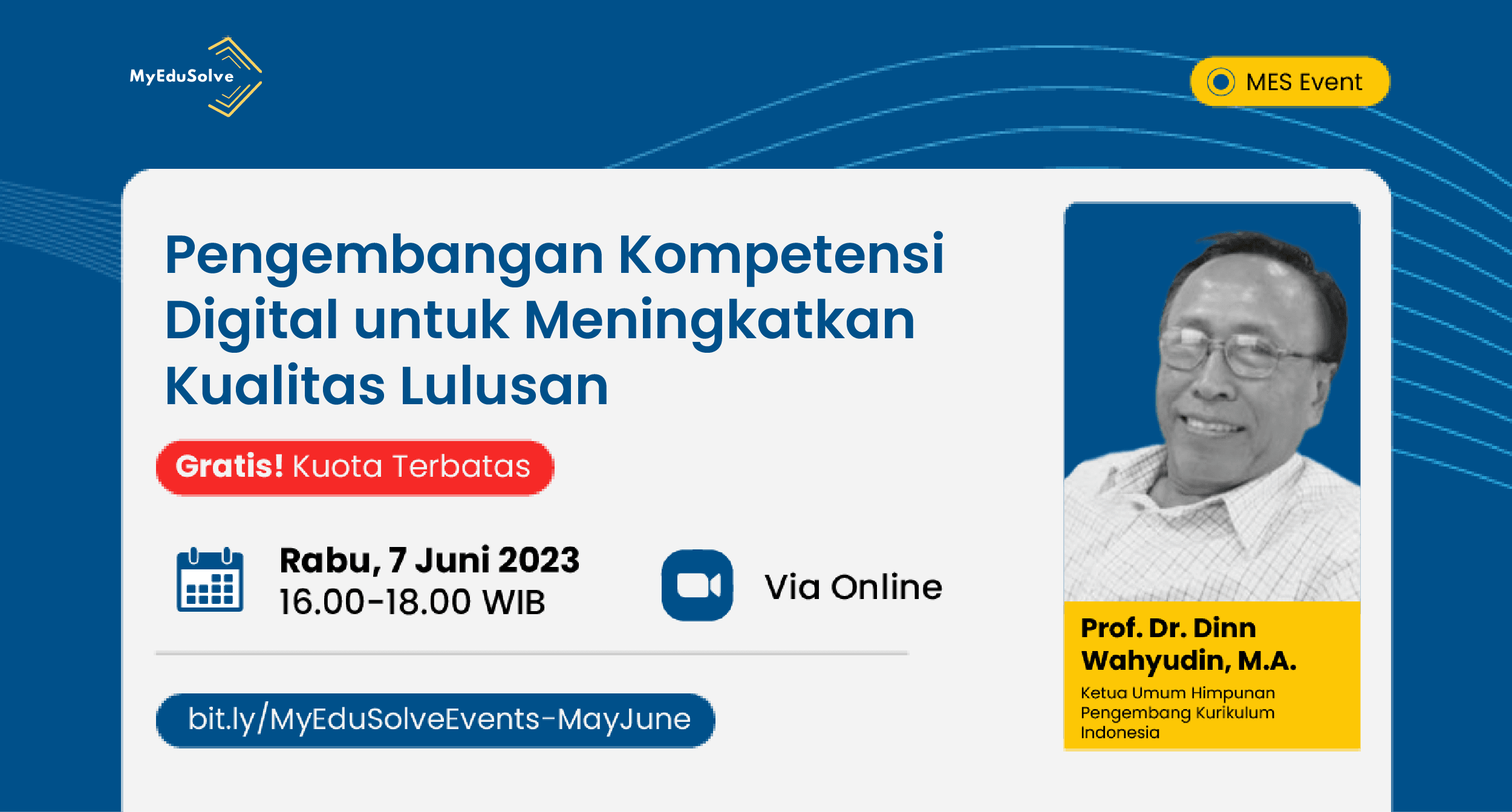 MyEduSolve

MES Event

Pengembangan Kompetensi Digital untuk Meningkatkan Kualitas Lulusan

Gratis! Kuota Terbatas

Rabu, 7 Juni 2023
16.00-18.00 WIB

Via Online

bit.ly/MyEduSolveEvents-MayJune

Prof. Dr. Dinn Wahyudin, M.A.
Ketua Umum Himpunan Pengembang Kurikulum Indonesia